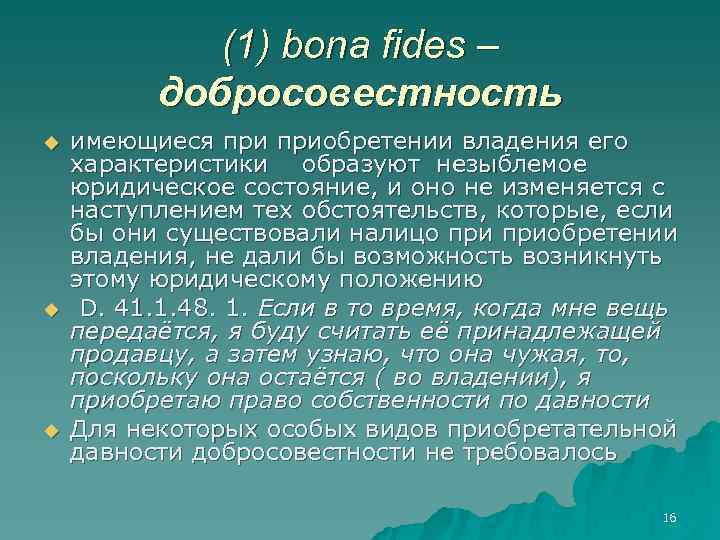 (1) bona fides – добросовестность

имеющиеся при приобретении владения его характеристики образуют незыблемое юридическое состояние, и оно не изменяется с наступлением тех обстоятельств, которые, если бы они существовали налицо при приобретении владения, не дали бы возможность возникнуть этому юридическому положению

D. 41.1.48. 1. Если в то время, когда мне вещь передаётся, я буду считать её принадлежащей продавцу, а затем узнаю, что она чужая, то, поскольку она остаётся ( во владении), я приобретаю право собственности по давности

Для некоторых особых видов приобретательной давности добросовестности не требовалось

16